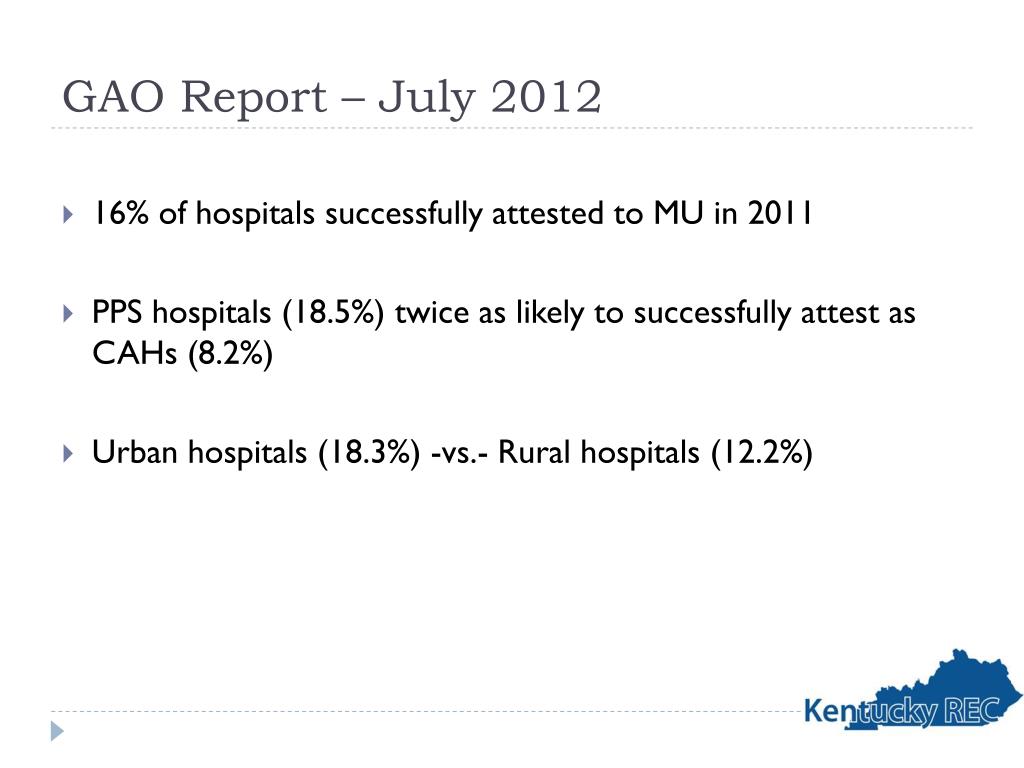 GAO Report – July 2012

16% of hospitals successfully attested to MU in 2011

PPS hospitals (18.5%) twice as likely to successfully attest as CAHs (8.2%)

Urban hospitals (18.3%) -vs.- Rural hospitals (12.2%)

Kentucky REC